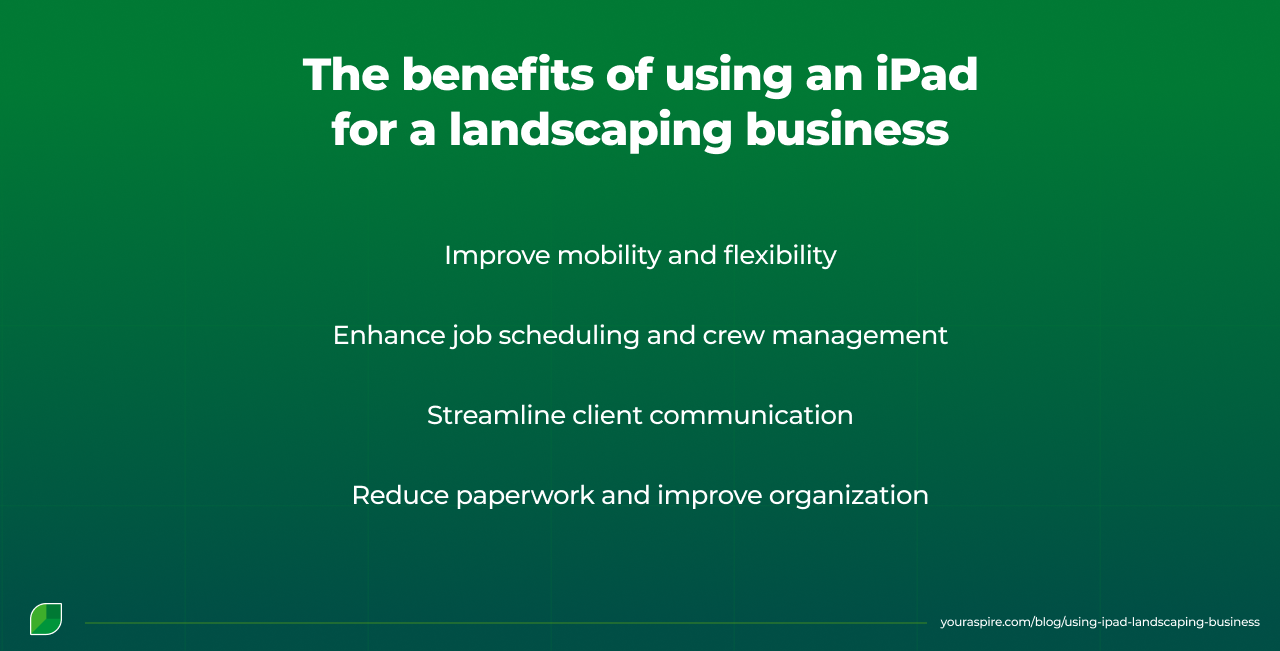 The benefits of using an iPad for a landscaping business

Improve mobility and flexibility

Enhance job scheduling and crew management

Streamline client communication

Reduce paperwork and improve organization

youraspire.com/blog/using-ipad-landscaping-business